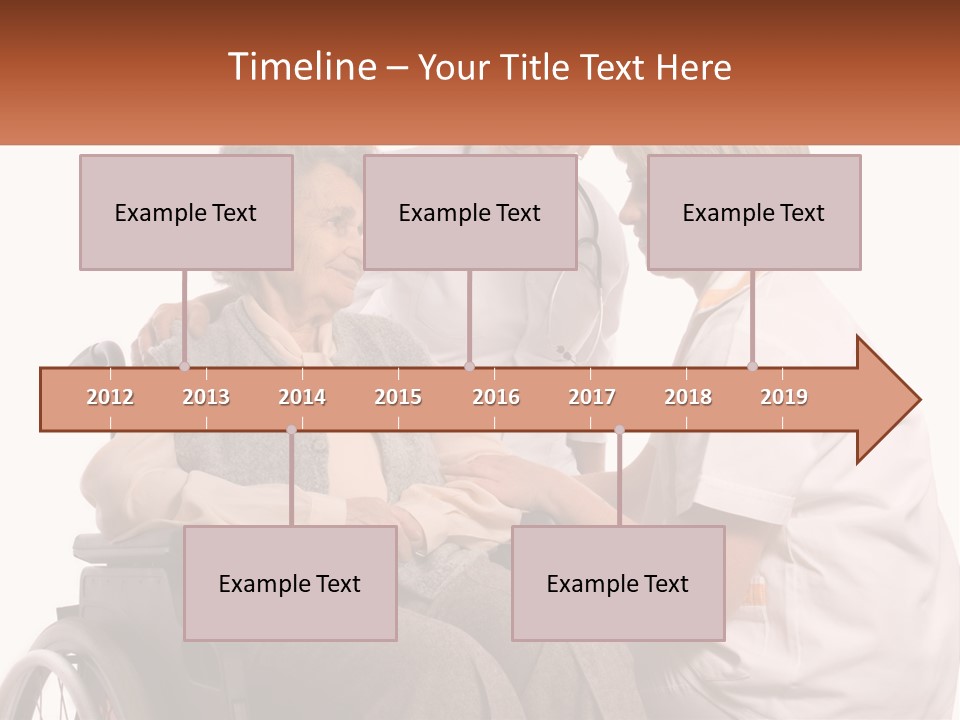 Timeline – Your Title Text Here

Example Text

Example Text

Example Text

2012 2013 2014 2015 2016 2017 2018 2019

Example Text

Example Text